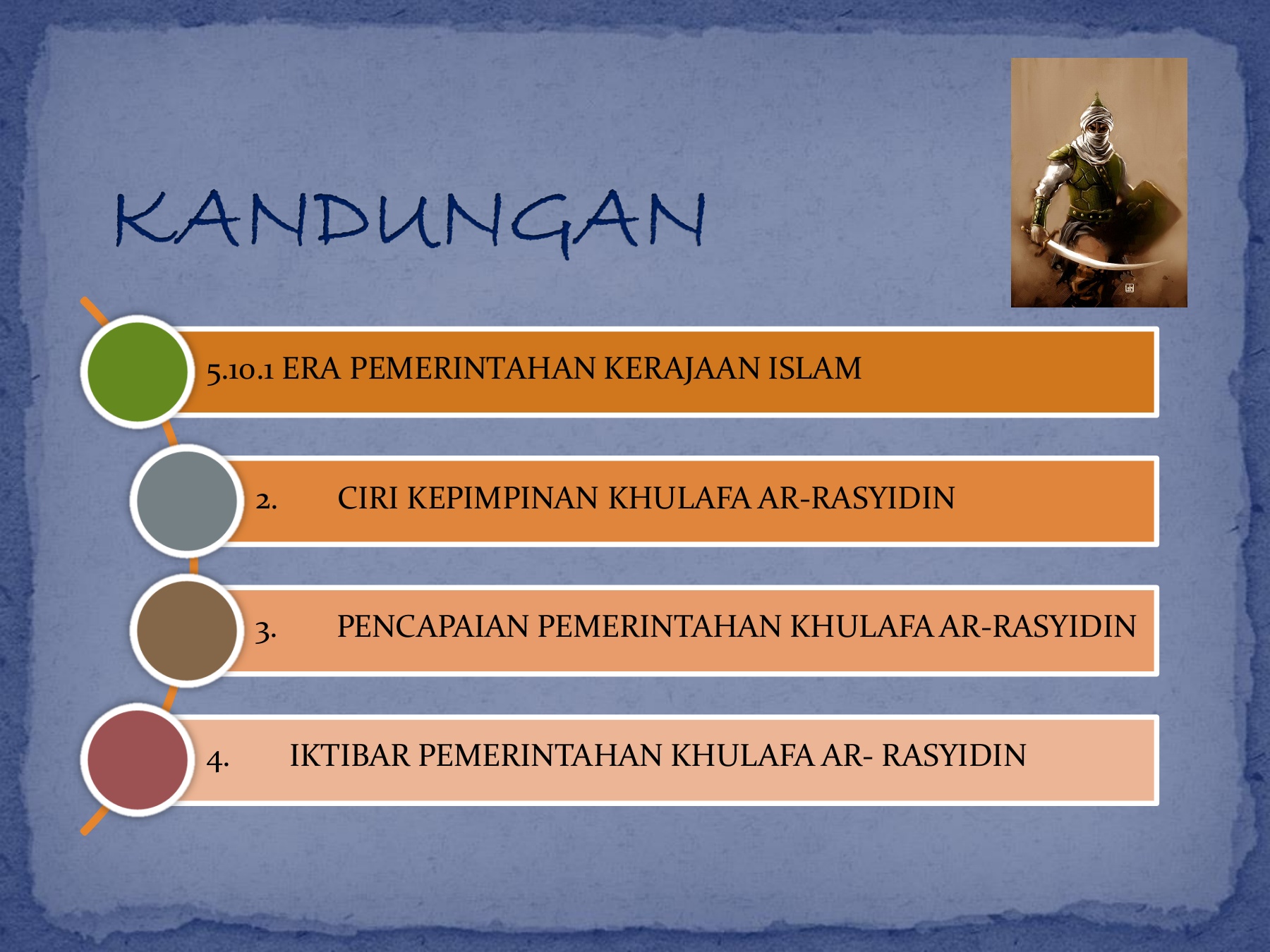 KANDUNGAN

5.10.1 ERA PEMERINTAHAN KERAJAAN ISLAM

2. CIRI KEPIMPINAN KHULAFA AR-RASYIDIN

3. PENCAPAIAN PEMERINTAHAN KHULAFA AR-RASYIDIN

4. IKTIBAR PEMERINTAHAN KHULAFA AR- RASYIDIN